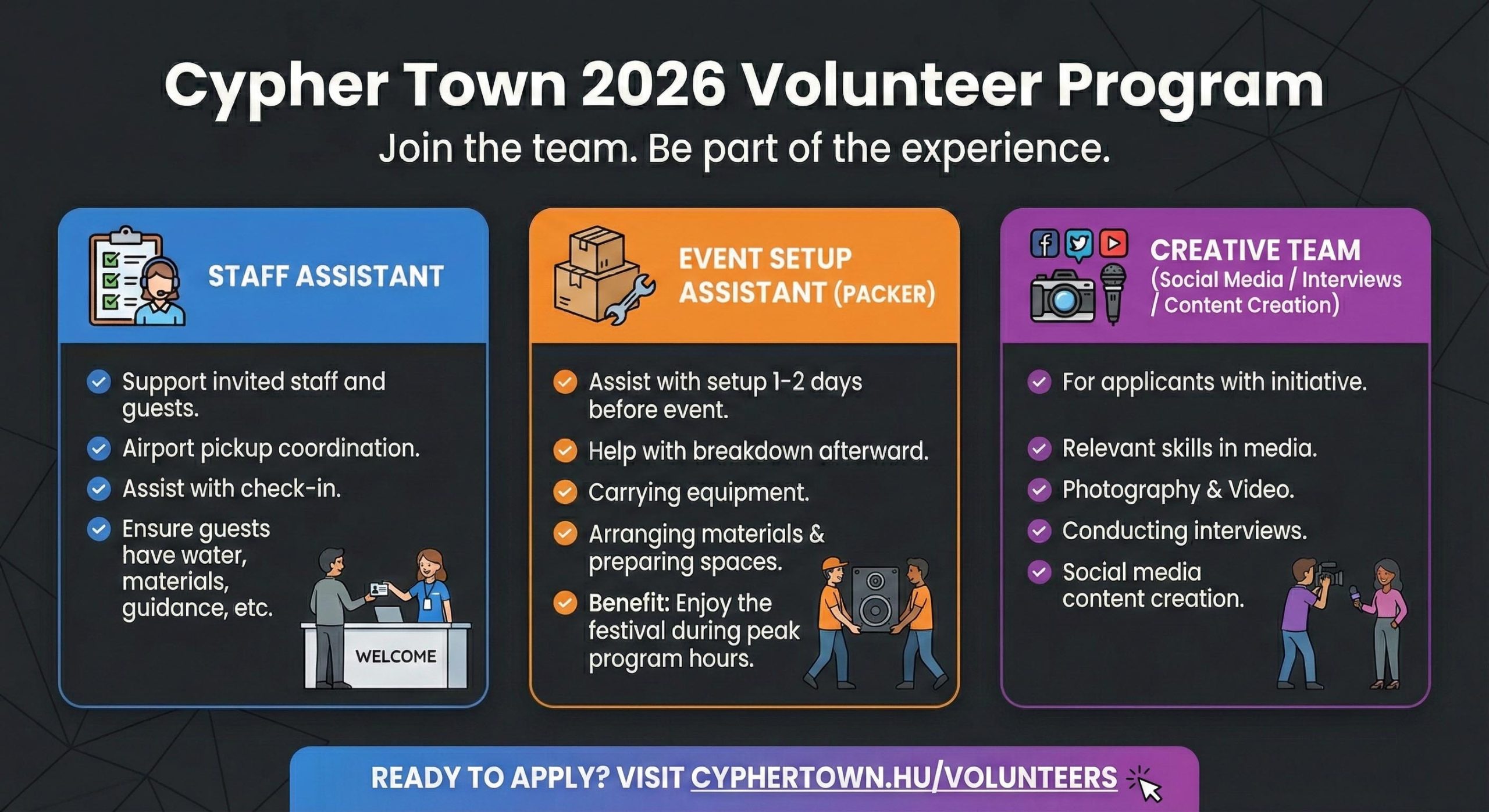 Cypher Town 2026 Volunteer Program
Join the team. Be part of the experience.

STAFF ASSISTANT

Support invited staff and guests.
Airport pickup coordination.
Assist with check-in.
Ensure guests have water, materials, guidance, etc.

WELCOME

EVENT SETUP ASSISTANT (PACKER)

Assist with setup 1-2 days before event.
Help with breakdown afterward.
Carrying equipment.
Arranging materials & preparing spaces.
Benefit: Enjoy the festival during peak program hours.

CREATIVE TEAM (Social Media / Interviews / Content Creation)

For applicants with initiative.
Relevant skills in media.
Photography & Video.
Conducting interviews.
Social media content creation.

READY TO APPLY? VISIT CYPHERTOWN.HU/VOLUNTEERS